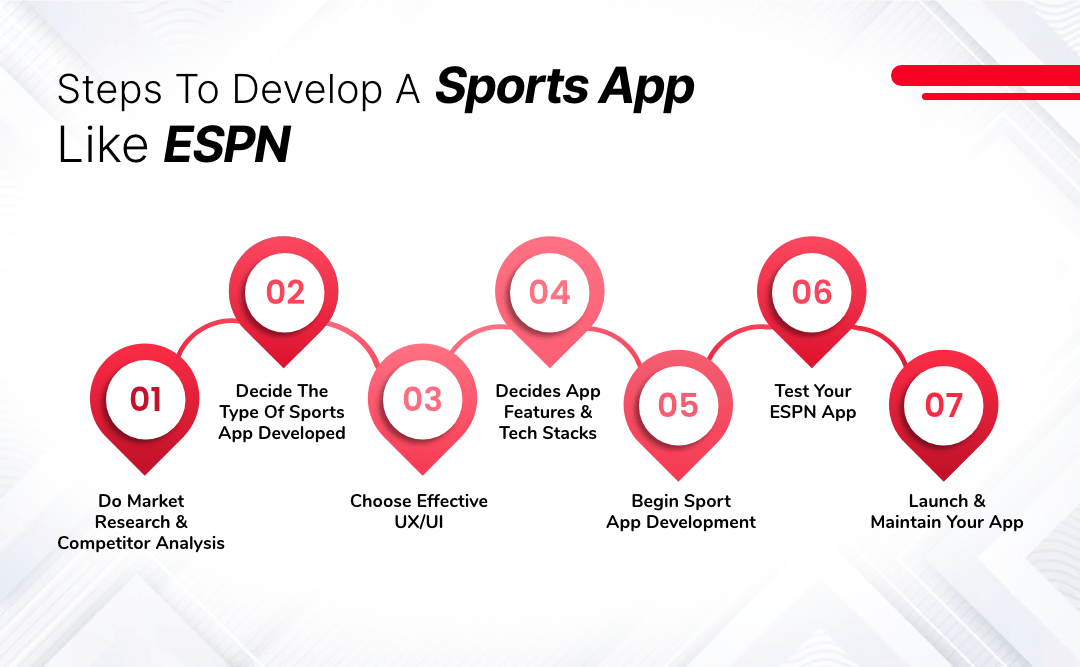 Steps To Develop A Sports App Like ESPN

01
Do Market Research & Competitor Analysis

02
Decide The Type Of Sports App Developed

03
Choose Effective UX/UI

04
Decides App Features & Tech Stacks

05
Begin Sport App Development

06
Test Your ESPN App

07
Launch & Maintain Your App